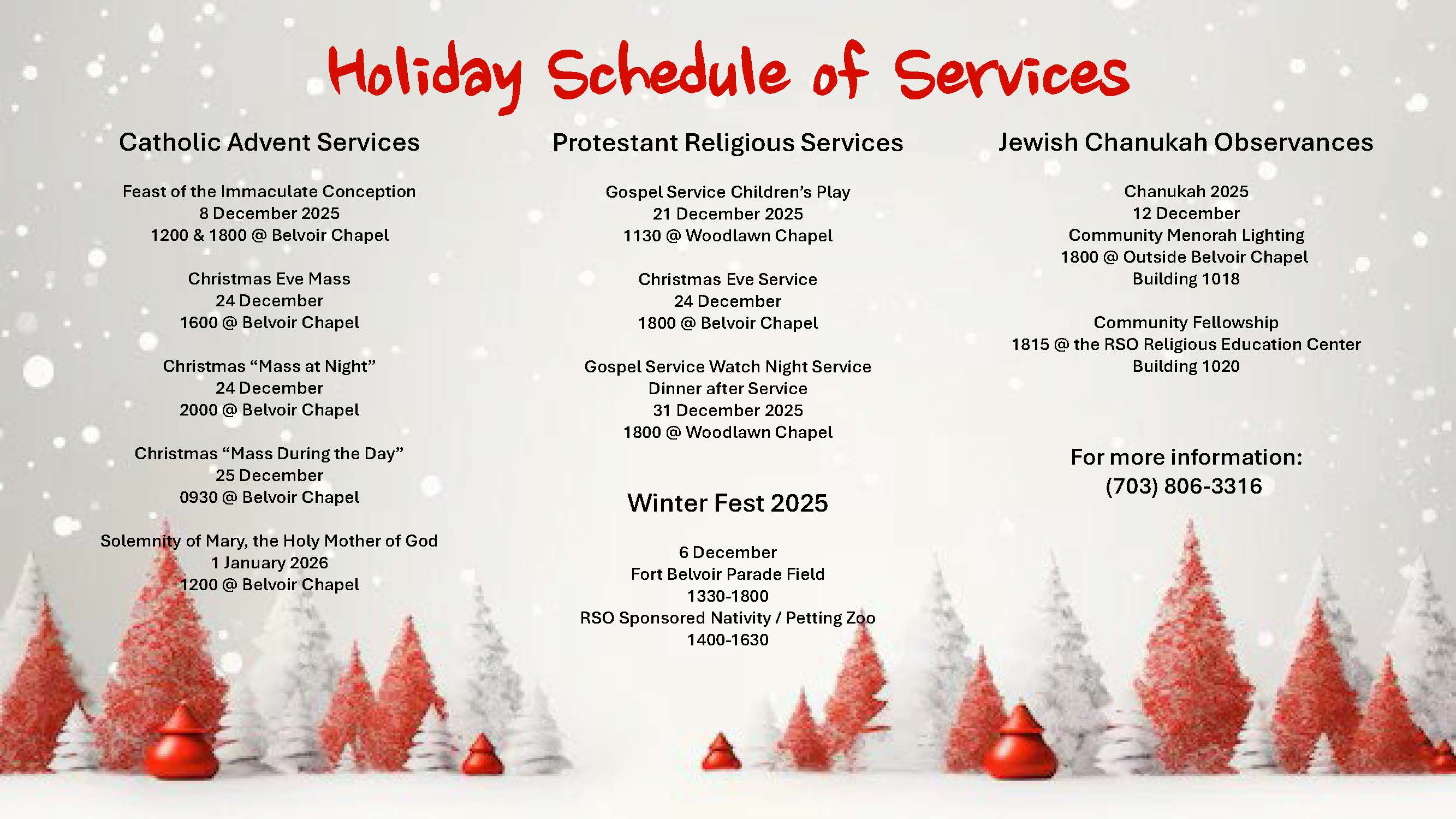 Holiday Schedule of Services

Catholic Advent Services

Feast of the Immaculate Conception
8 December 2025
1200 & 1800 @ Belvoir Chapel

Christmas Eve Mass
24 December
1600 @ Belvoir Chapel

Christmas “Mass at Night”
24 December
2000 @ Belvoir Chapel

Christmas “Mass During the Day”
25 December
0930 @ Belvoir Chapel

Solemnity of Mary, the Holy Mother of God
1 January 2026
1200 @ Belvoir Chapel

Protestant Religious Services

Gospel Service Children’s Play
21 December 2025
1130 @ Woodlawn Chapel

Christmas Eve Service
24 December
1800 @ Belvoir Chapel

Gospel Service Watch Night Service
Dinner after Service
31 December 2025
1800 @ Woodlawn Chapel

Winter Fest 2025

6 December
Fort Belvoir Parade Field
1330-1800
RSO Sponsored Nativity / Petting Zoo
1400-1630

Jewish Chanukah Observances

Chanukah 2025
12 December
Community Menorah Lighting
1800 @ Outside Belvoir Chapel
Building 1018

Community Fellowship
1815 @ the RSO Religious Education Center
Building 1020

For more information:
(703) 806-3316